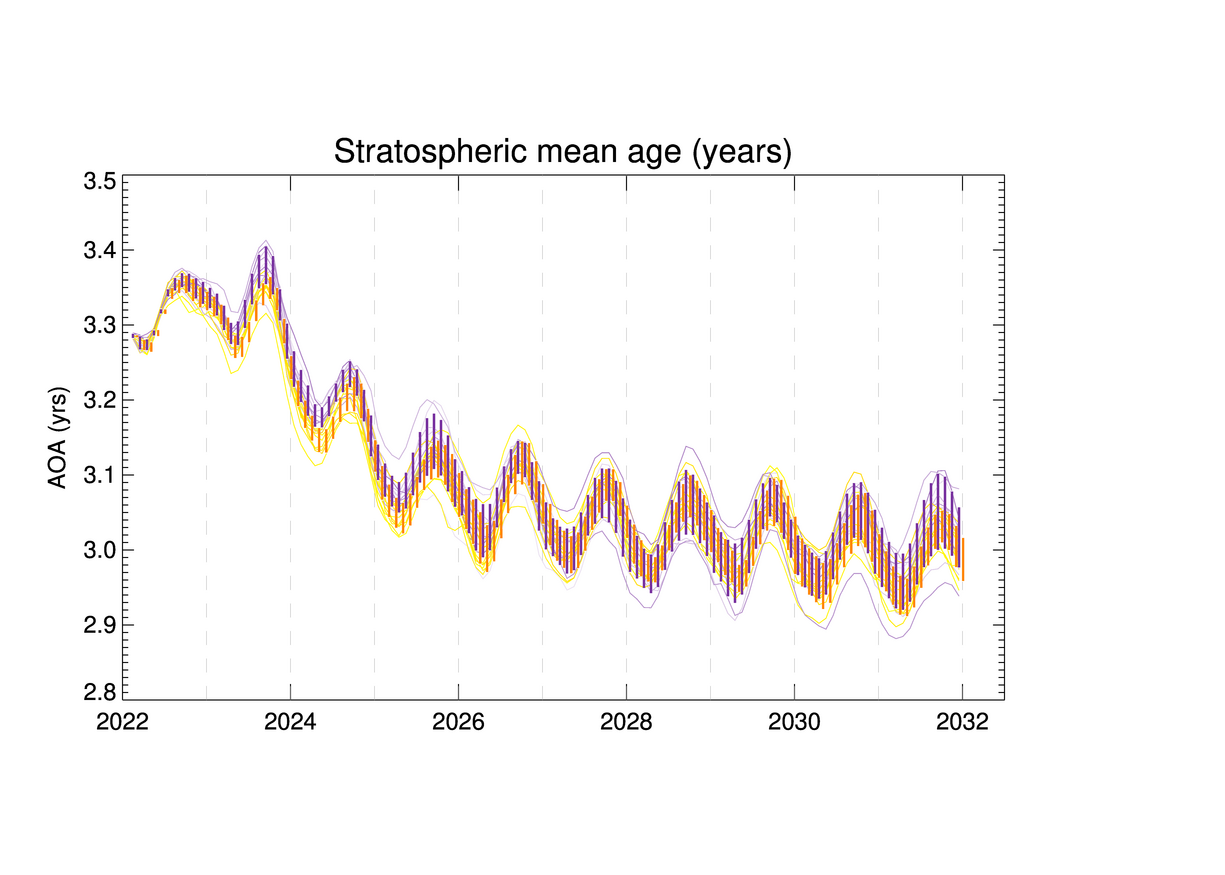 Stratospheric mean age (years)

AOA (yrs)

3.5
3.4
3.3
3.2
3.1
3.0
2.9
2.8

2022
2024
2026
2028
2030
2032